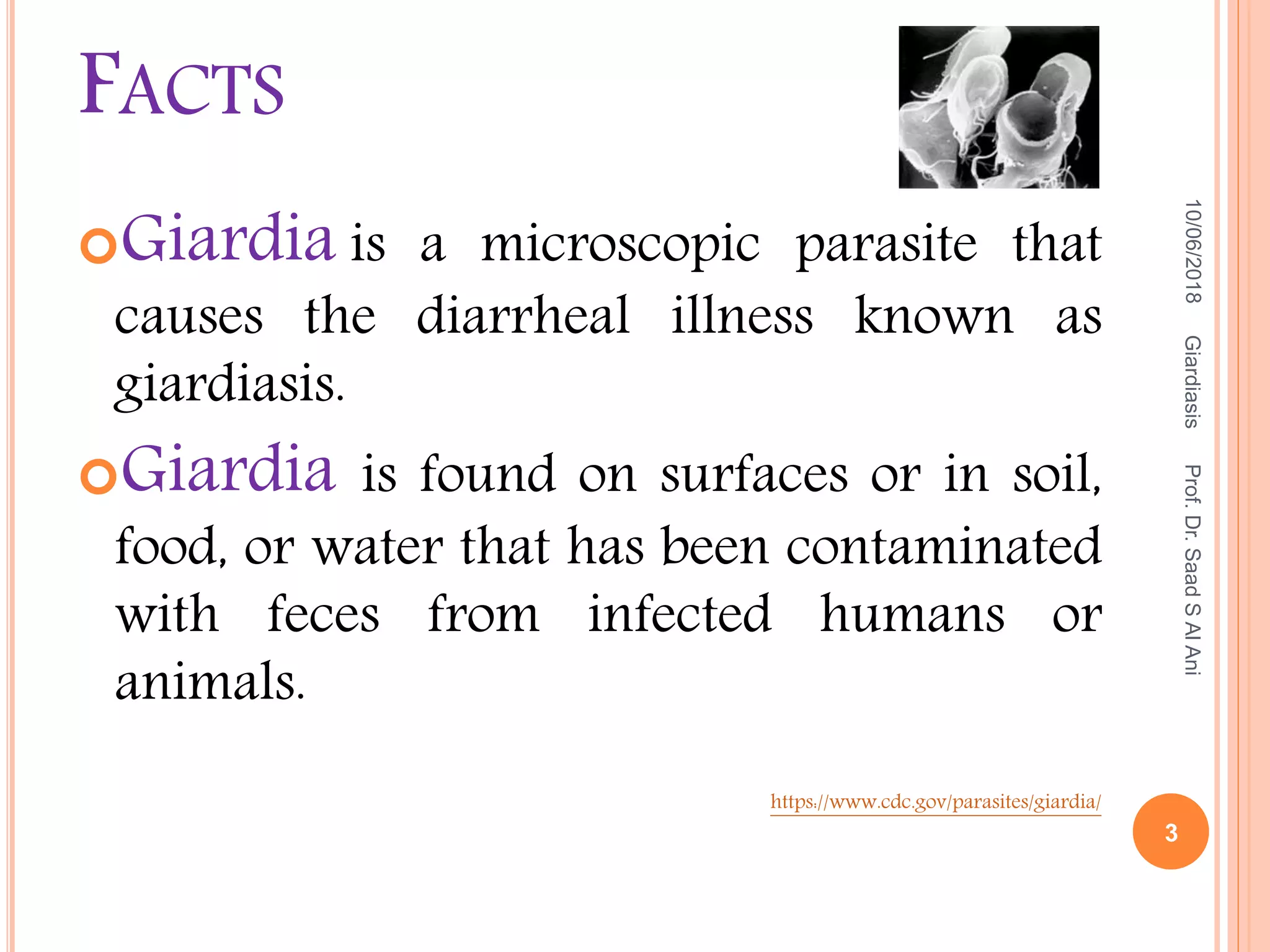 FACTS

Giardia is a microscopic parasite that causes the diarrheal illness known as giardiasis.

Giardia is found on surfaces or in soil, food, or water that has been contaminated with feces from infected humans or animals.

https://www.cdc.gov/parasites/giardia/

10/06/2018 Giardiasis Prof. Dr. Saad S Al Ani

3